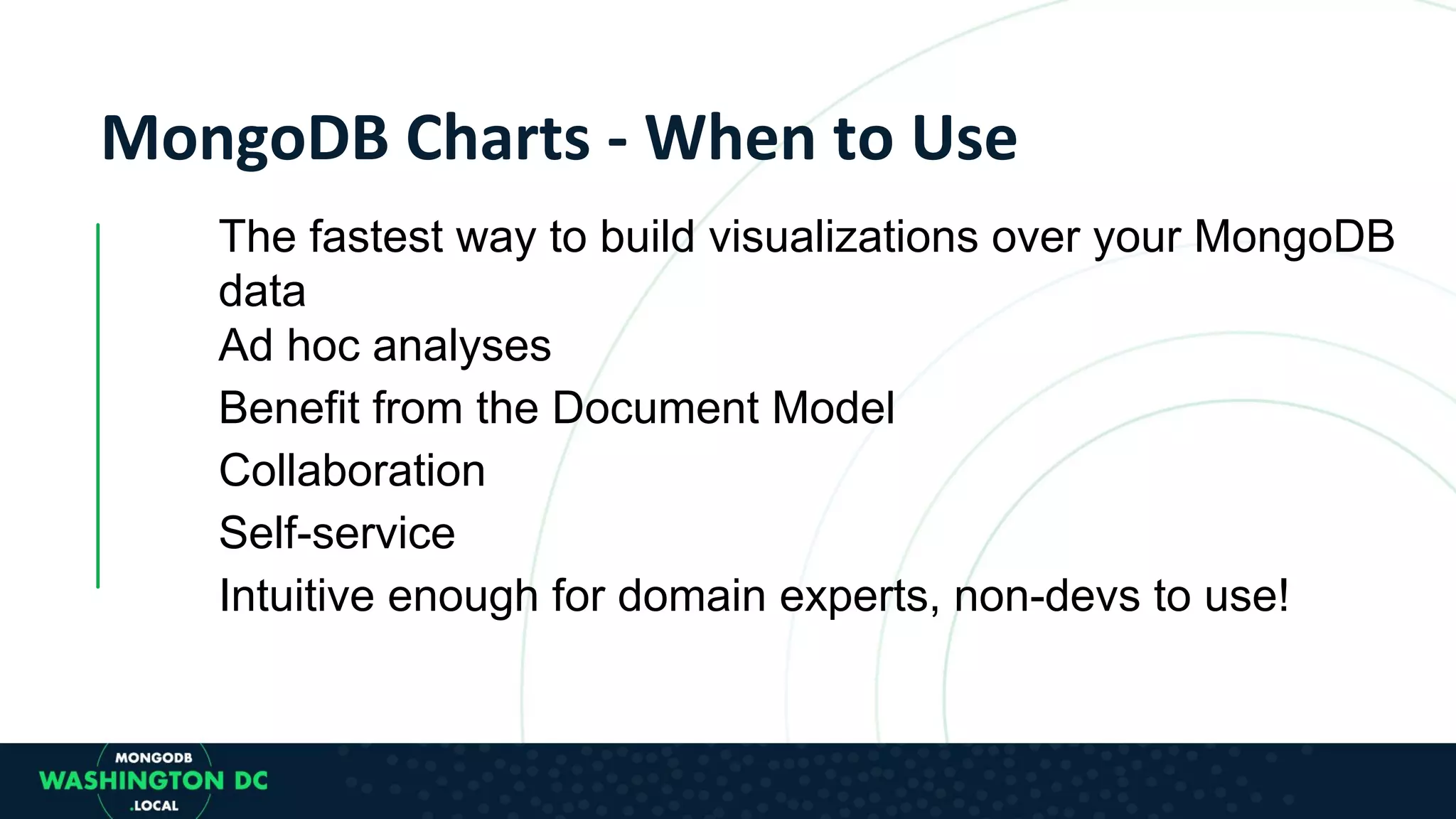 MongoDB Charts - When to Use

The fastest way to build visualizations over your MongoDB data

Ad hoc analyses

Benefit from the Document Model

Collaboration

Self-service

Intuitive enough for domain experts, non-devs to use!

MONGODB
WASHINGTON DC
.LOCAL